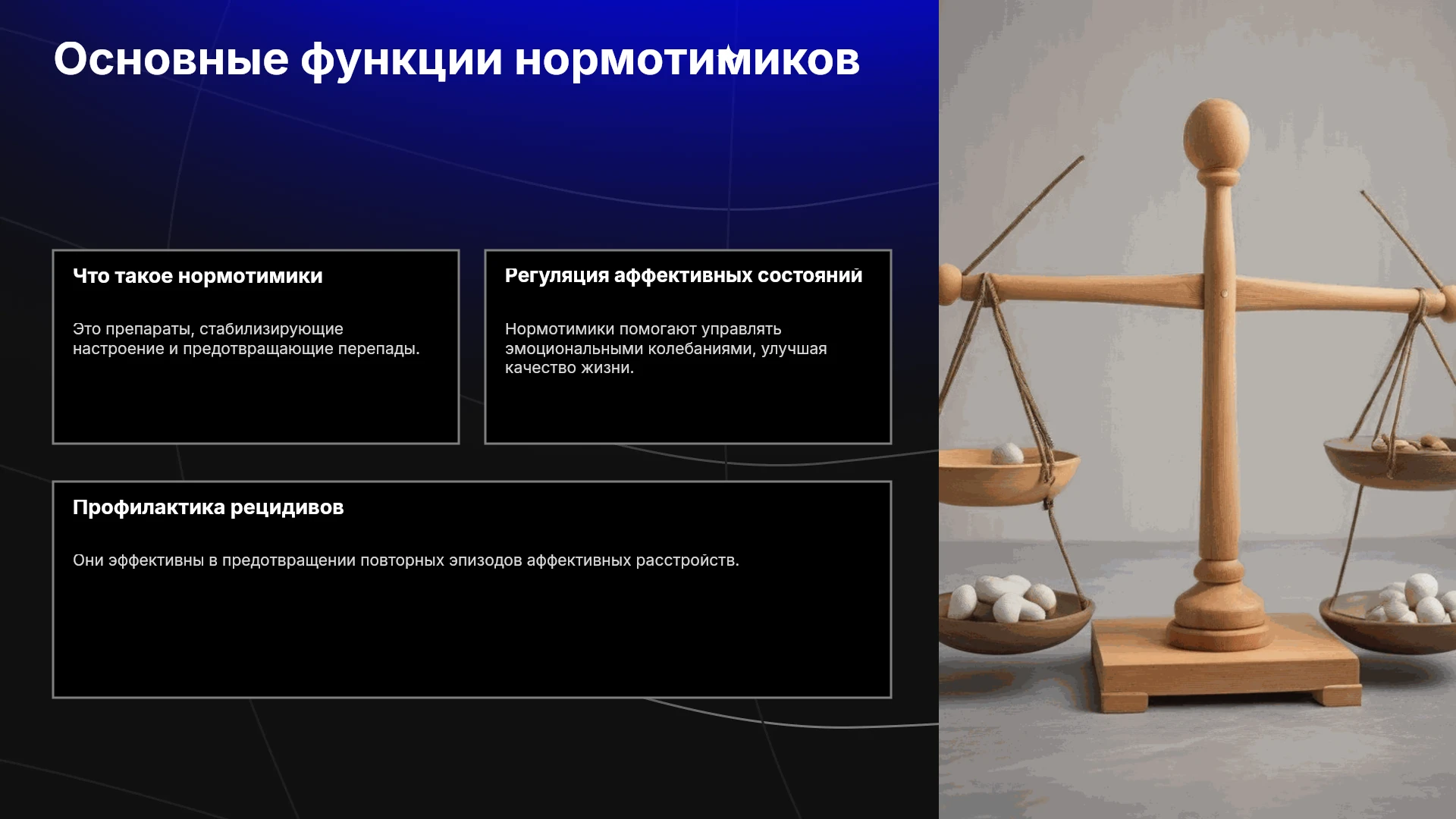 Основные функции нормотимиков

Что такое нормотимики

Это препараты, стабилизирующие настроение и предотвращающие перепады.

Регуляция аффективных состояний

Нормотимики помогают управлять эмоциональными колебаниями, улучшая качество жизни.

Профилактика рецидивов

Они эффективны в предотвращении повторных эпизодов аффективных расстройств.